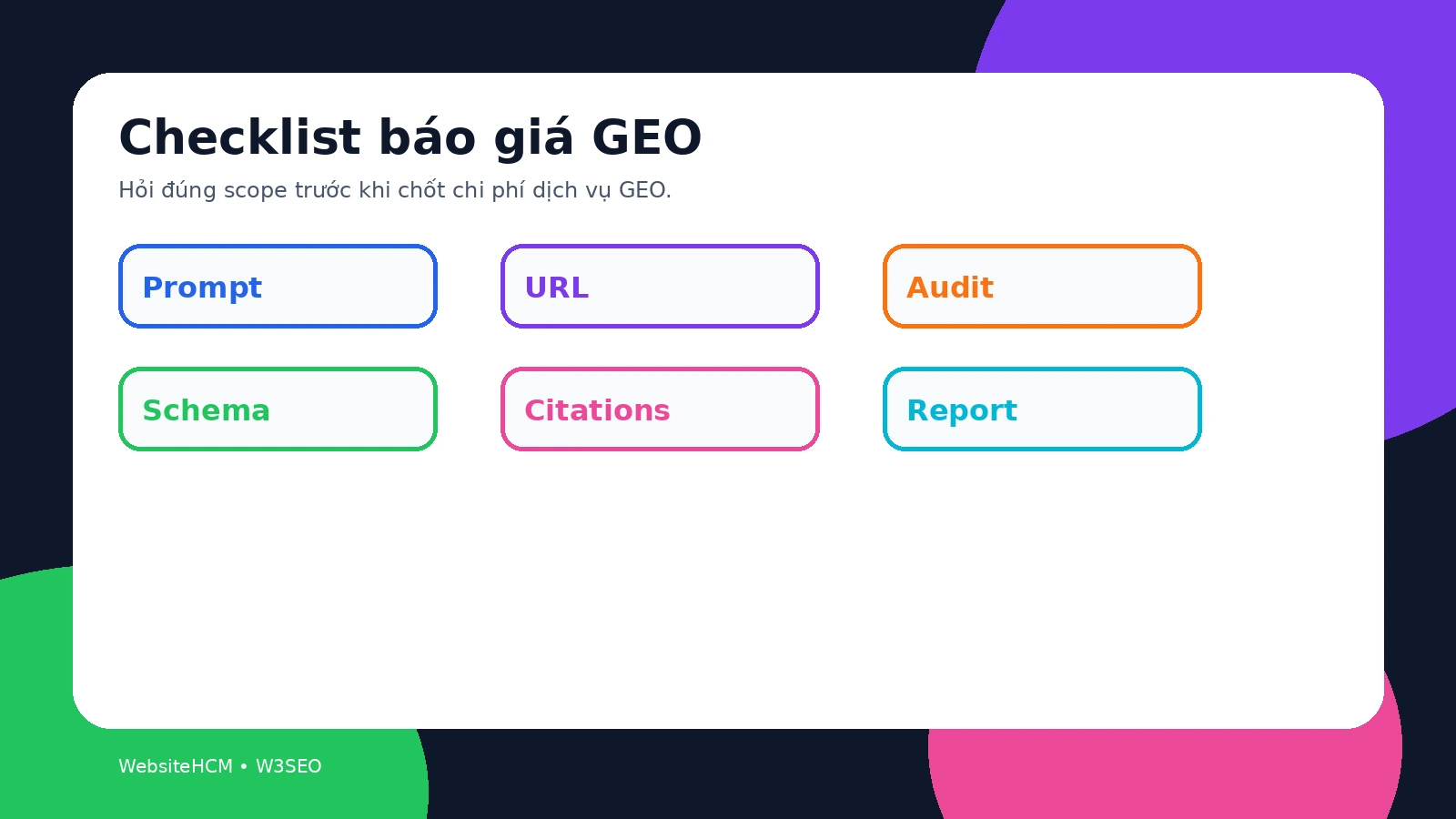 Checklist báo giá GEO

Hỏi đúng scope trước khi chốt chi phí dịch vụ GEO.

Prompt

URL

Audit

Schema

Citations

Report

WebsiteHCM • W3SEO